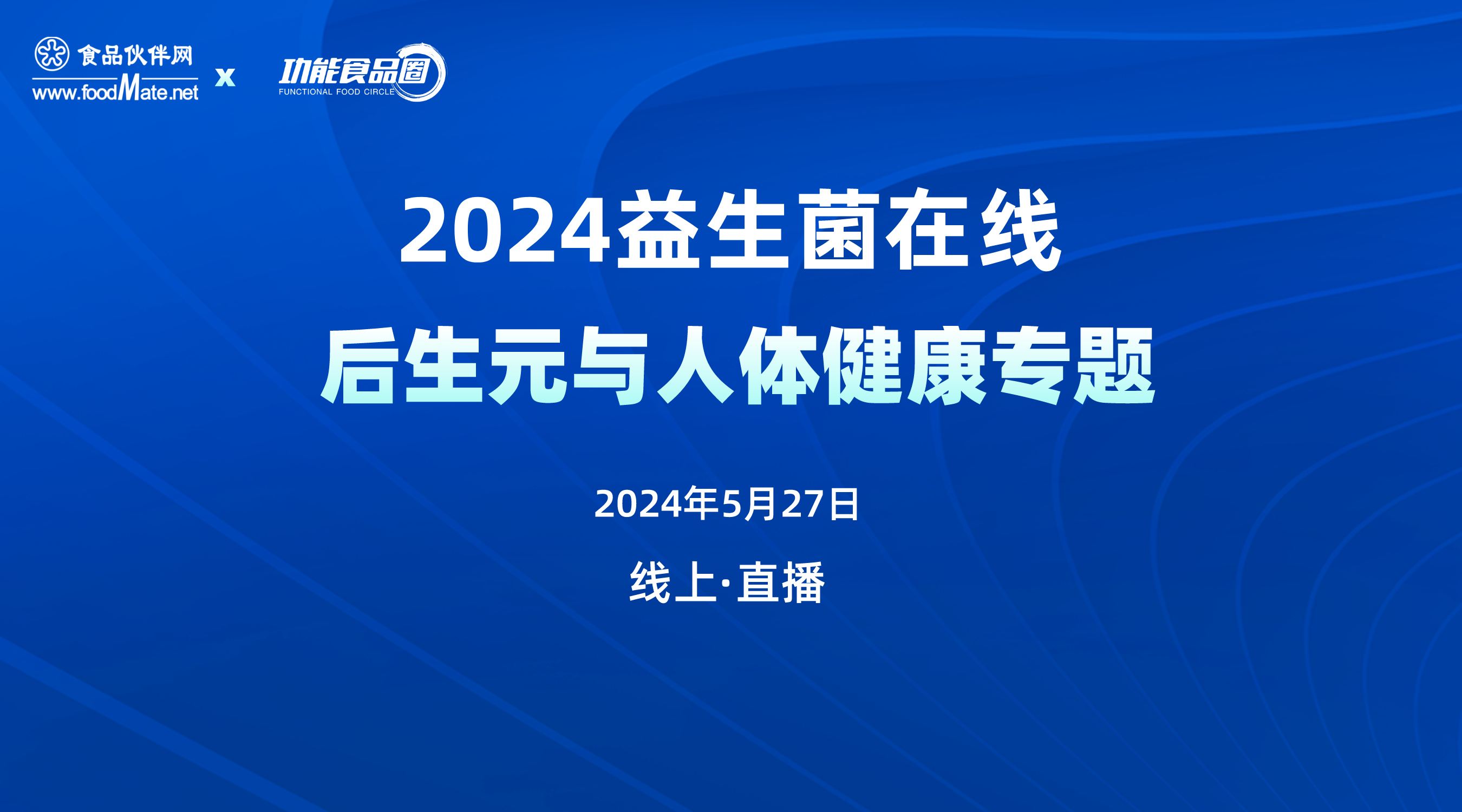 食品伙伴网
www.foodMate.net

x

功能食品圈
FUNCTIONAL FOOD CIRCLE

2024益生菌在线
后生元与人体健康专题

2024年5月27日

线上·直播